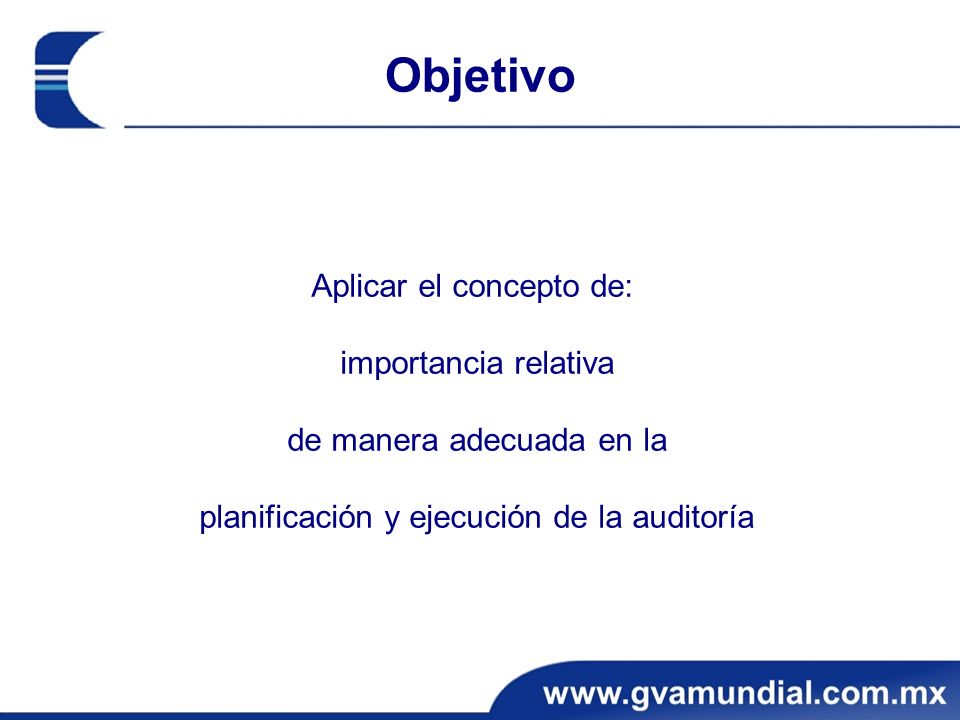 Objetivo

Aplicar el concepto de:

importancia relativa

de manera adecuada en la

planificación y ejecución de la auditoría

www.gvamundial.com.mx